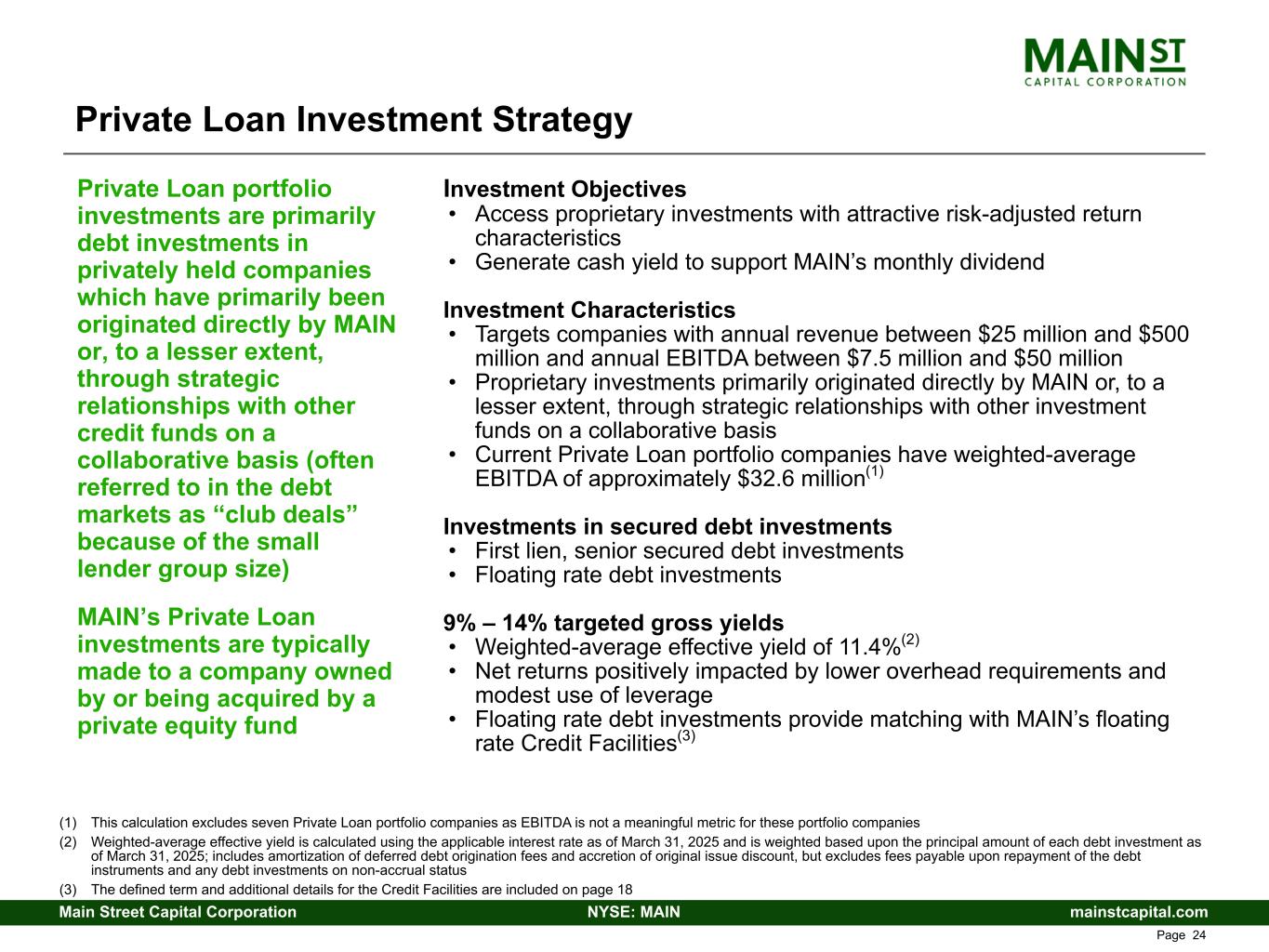 MAIN ST
CAPITAL CORPORATION

Private Loan Investment Strategy

Private Loan portfolio investments are primarily debt investments in privately held companies which have primarily been originated directly by MAIN or, to a lesser extent, through strategic relationships with other credit funds on a collaborative basis (often referred to in the debt markets as “club deals” because of the small lender group size)

MAIN’s Private Loan investments are typically made to a company owned by or being acquired by a private equity fund

Investment Objectives
• Access proprietary investments with attractive risk-adjusted return characteristics
• Generate cash yield to support MAIN’s monthly dividend

Investment Characteristics
• Targets companies with annual revenue between \$25 million and \$500 million and annual EBITDA between \$7.5 million and \$50 million
• Proprietary investments primarily originated directly by MAIN or, to a lesser extent, through strategic relationships with other investment funds on a collaborative basis
• Current Private Loan portfolio companies have weighted-average EBITDA of approximately \$32.6 million$^{(1)}$

Investments in secured debt investments
• First lien, senior secured debt investments
• Floating rate debt investments

9% – 14% targeted gross yields
• Weighted-average effective yield of 11.4%$^{(2)}$
• Net returns positively impacted by lower overhead requirements and modest use of leverage
• Floating rate debt investments provide matching with MAIN’s floating rate Credit Facilities$^{(3)}$

(1) This calculation excludes seven Private Loan portfolio companies as EBITDA is not a meaningful metric for these portfolio companies
(2) Weighted-average effective yield is calculated using the applicable interest rate as of March 31, 2025 and is weighted based upon the principal amount of each debt investment as of March 31, 2025; includes amortization of deferred debt origination fees and accretion of original issue discount, but excludes fees payable upon repayment of the debt instruments and any debt investments on non-accrual status
(3) The defined term and additional details for the Credit Facilities are included on page 18

Main Street Capital Corporation NYSE: MAIN mainstcapital.com
Page 24